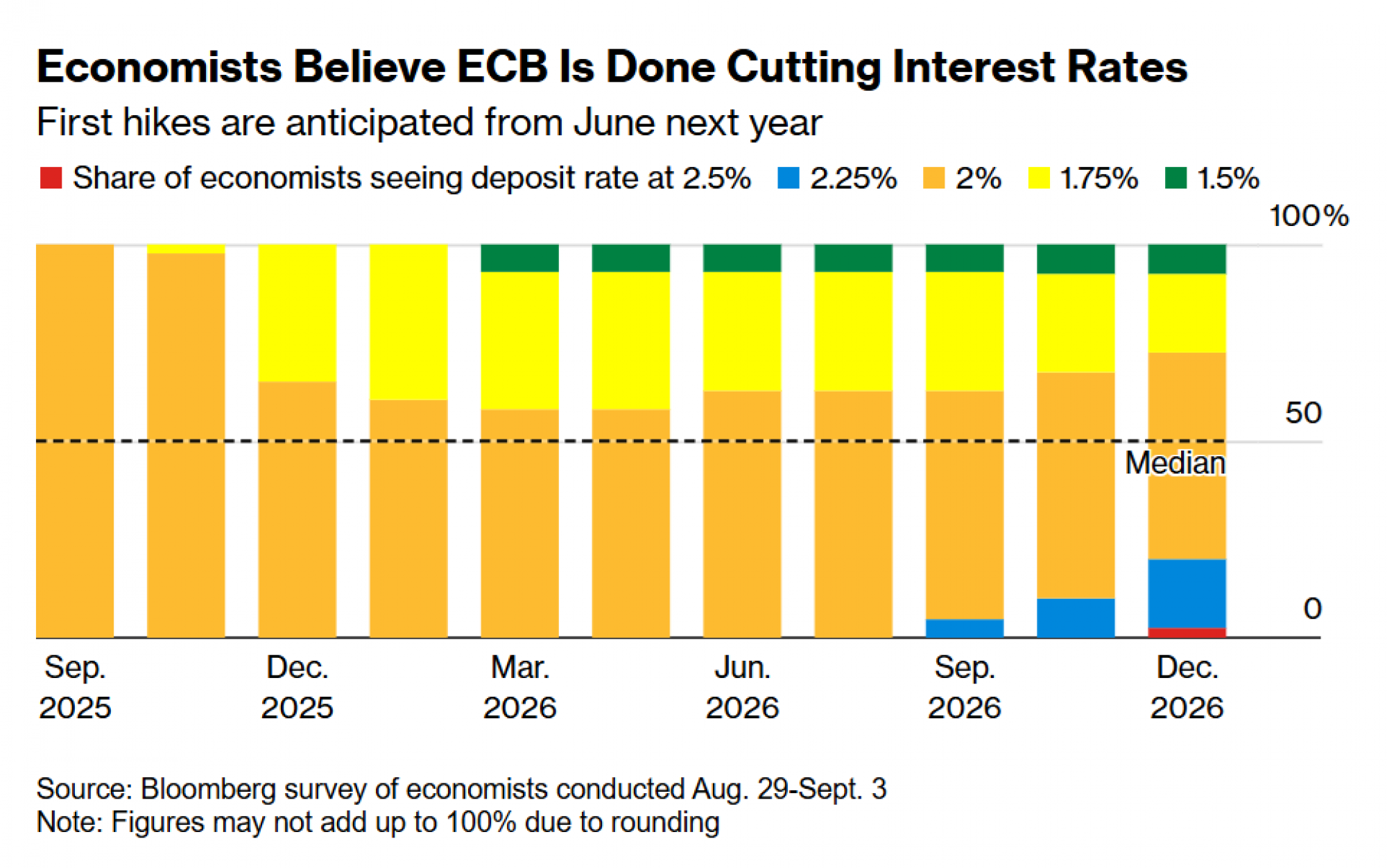 Economists Believe ECB Is Done Cutting Interest Rates

First hikes are anticipated from June next year

Share of economists seeing deposit rate at 2.5% 2.25% 2% 1.75% 1.5%

100%

50

Median

0

Sep. 2025

Dec. 2025

Mar. 2026

Jun. 2026

Sep. 2026

Dec. 2026

Source: Bloomberg survey of economists conducted Aug. 29-Sept. 3
Note: Figures may not add up to 100% due to rounding